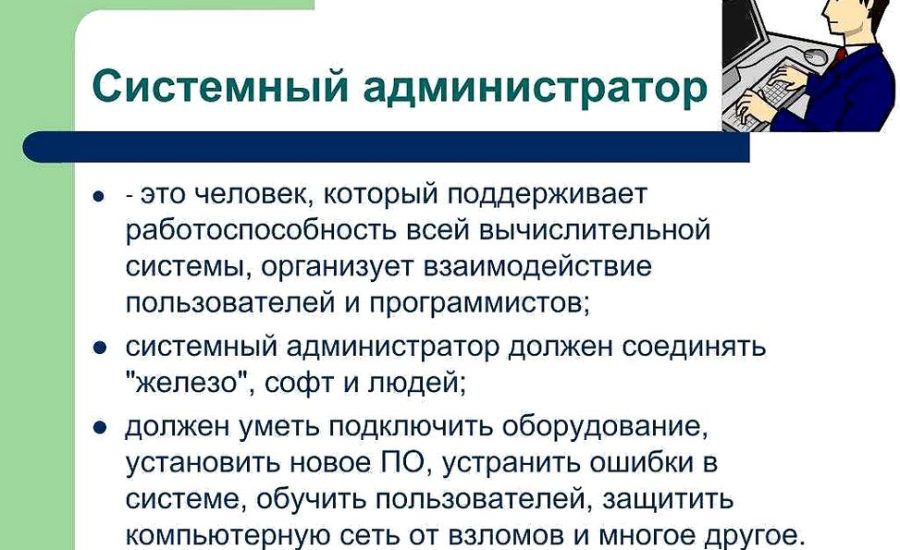 Системный администратор

- - это человек, который поддерживает работоспособность всей вычислительной системы, организует взаимодействие пользователей и программистов;
- системный администратор должен соединять "железо", софт и людей;
- должен уметь подключить оборудование, установить новое ПО, устранить ошибки в системе, обучить пользователей, защитить компьютерную сеть от взломов и многое другое.